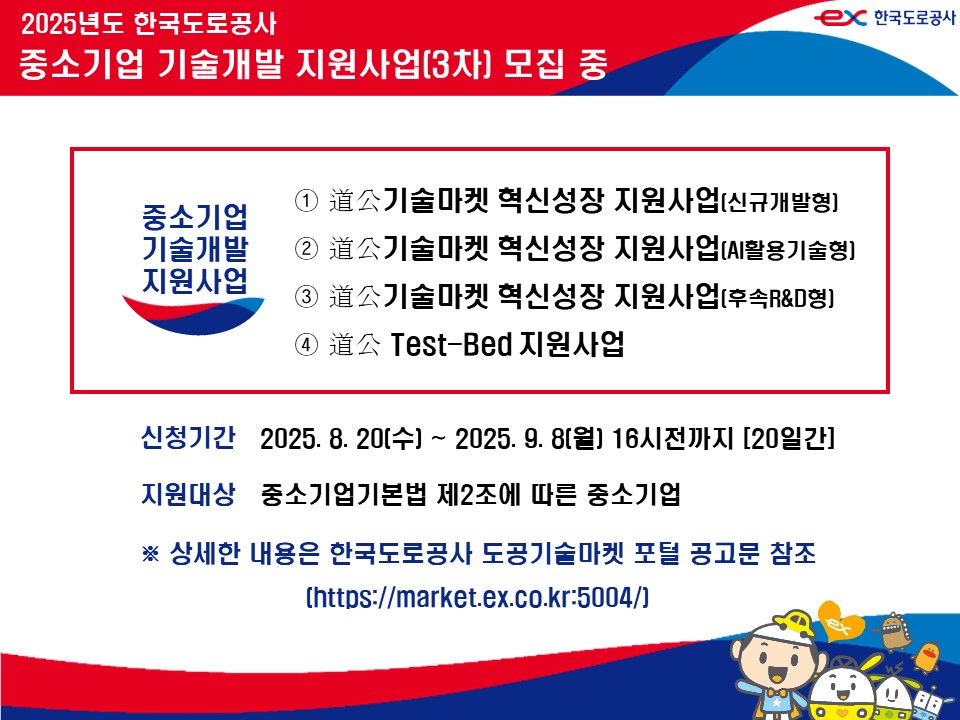 2025년도 한국도로공사
중소기업 기술개발 지원사업(3차) 모집 중

ex 한국도로공사

중소기업
기술개발
지원사업

① 道公기술마켓 혁신성장 지원사업(신규개발형)
② 道公기술마켓 혁신성장 지원사업(AI활용기술형)
③ 道公기술마켓 혁신성장 지원사업(후속R&D형)
④ 道公 Test-Bed 지원사업

신청기간 2025. 8. 20(수) ~ 2025. 9. 8(월) 16시전까지 [20일간]

지원대상 중소기업기본법 제2조에 따른 중소기업

※ 상세한 내용은 한국도로공사 도공기술마켓 포털 공고문 참조
(https://market.ex.co.kr:5004/)

ex